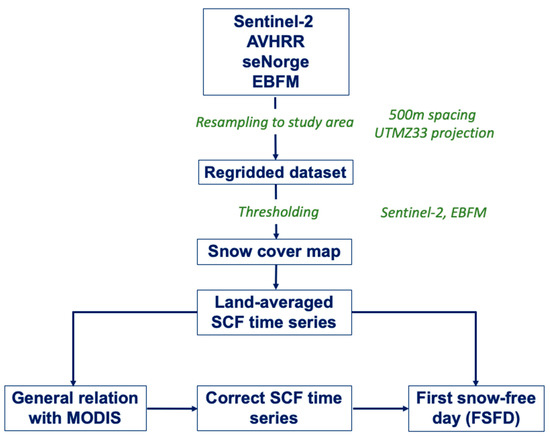 Sentinel-2
AVHRR
seNorge
EBFM

Resampling to study area

500m spacing
UTMZ33 projection

Regridded dataset

Thresholding

Sentinel-2, EBFM

Snow cover map

Land-averaged SCF time series

General relation with MODIS

Correct SCF time series

First snow-free day (FSFD)